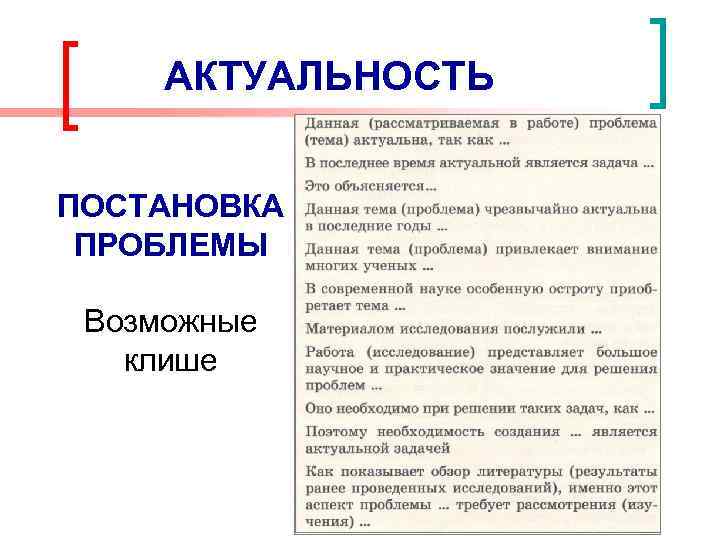 АКТУАЛЬНОСТЬ

ПОСТАНОВКА ПРОБЛЕМЫ

Возможные клише

Данная (рассматриваемая в работе) проблема (тема) актуальна, так как ...

В последнее время актуальной является задача ...

Это объясняется...

Данная тема (проблема) чрезвычайно актуальна в последние годы ...

Данная тема (проблема) привлекает внимание многих ученых ...

В современной науке особенную остроту приобретает тема ...

Материалом исследования послужили ...

Работа (исследование) представляет большое научное и практическое значение для решения проблем ...

Оно необходимо при решении таких задач, как ...

Поэтому необходимость создания ... является актуальной задачей

Как показывает обзор литературы (результаты ранее проведенных исследований), именно этот аспект проблемы ... требует рассмотрения (изучения) ...